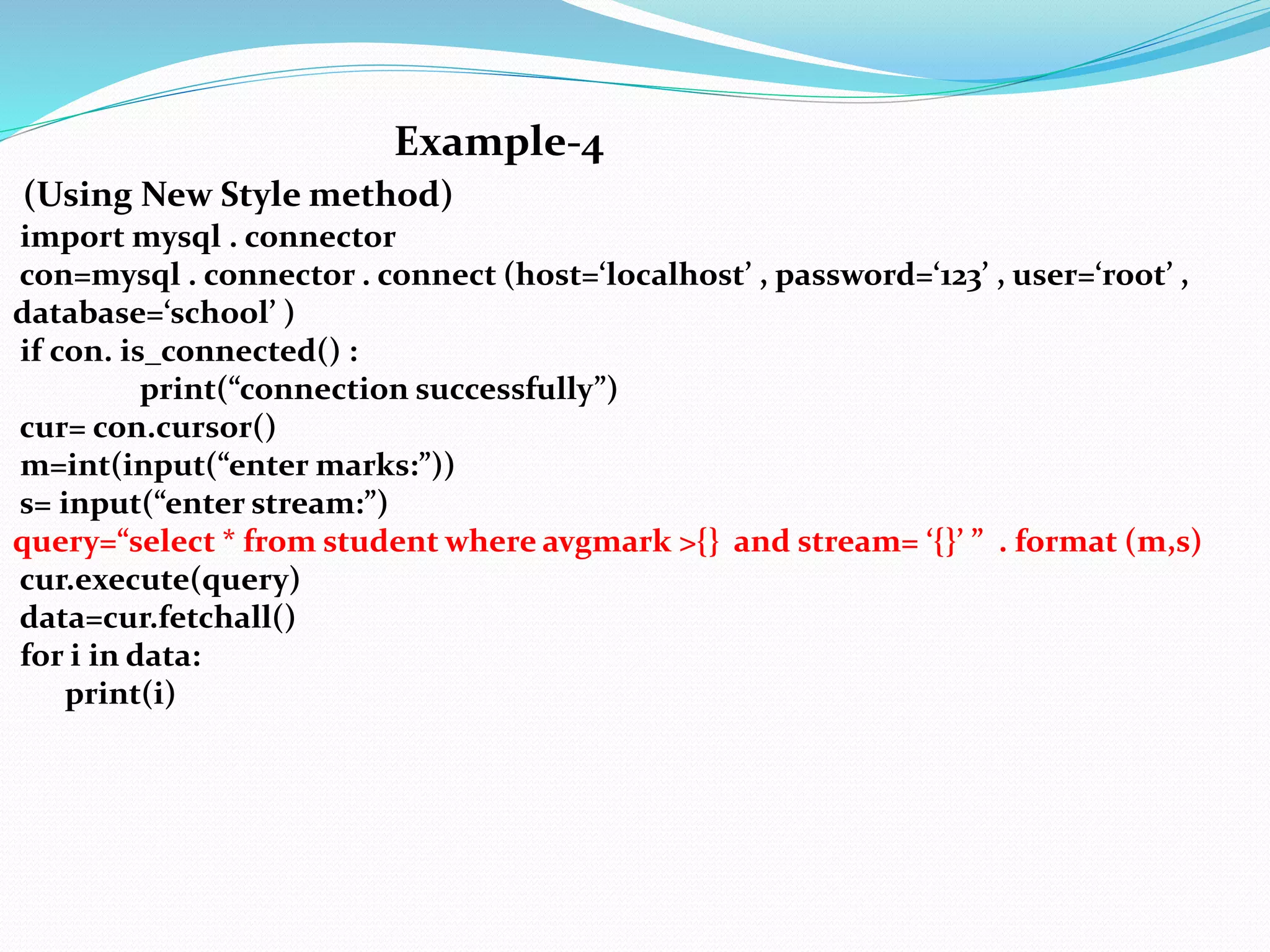 Example-4

(Using New Style method)
import mysql . connector
con=mysql . connector . connect (host=‘localhost’ , password=‘123’ , user=‘root’ , database=‘school’ )
if con. is_connected() :
print(“connection successfully”)
cur= con.cursor()
m=int(input(“enter marks:”))
s= input(“enter stream:”)
query=“select * from student where avgmark >{} and stream= ‘{}’ ” . format (m,s)
cur.execute(query)
data=cur.fetchall()
for i in data:
print(i)